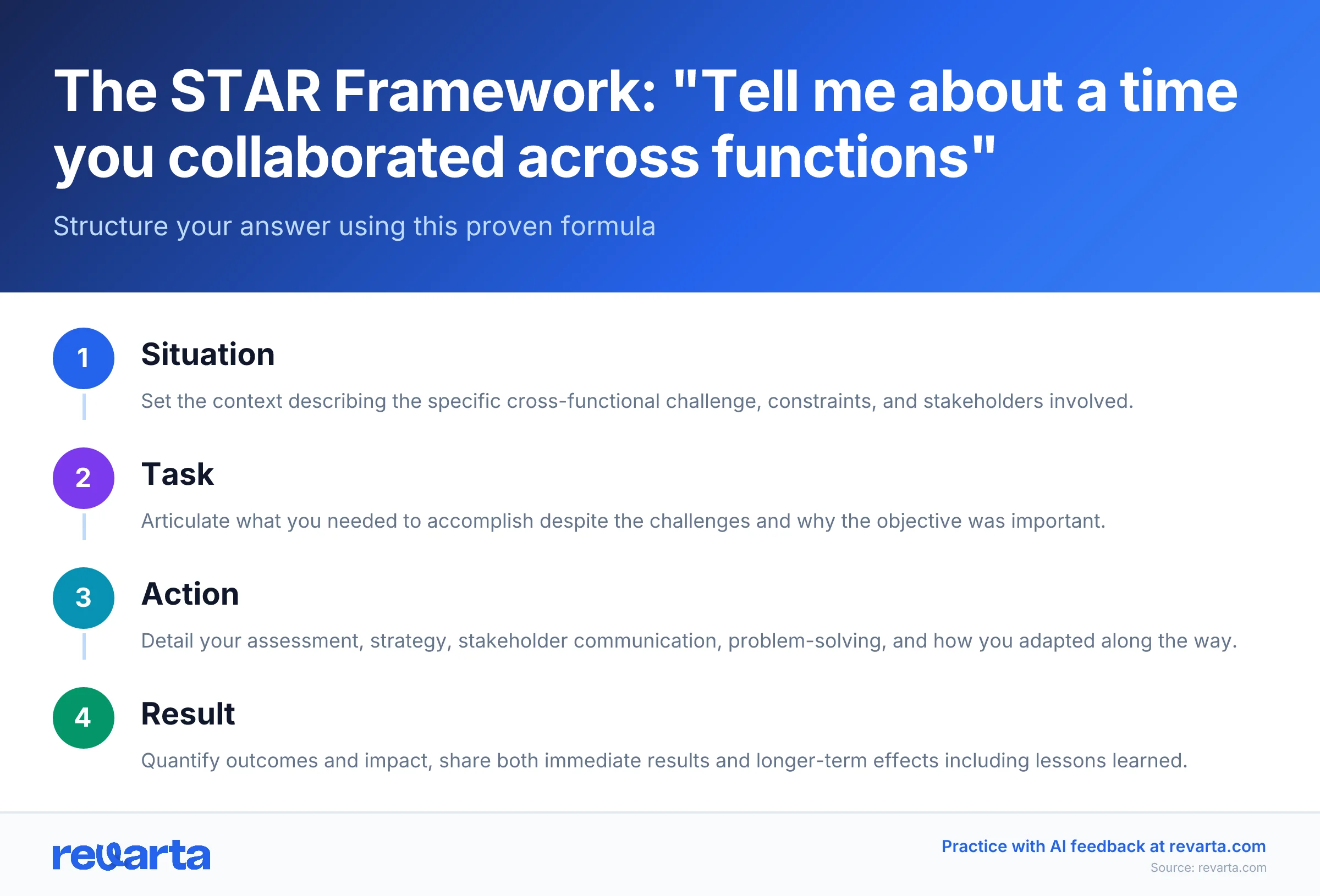 The STAR Framework: "Tell me about a time you collaborated across functions"

Structure your answer using this proven formula

1
Situation
Set the context describing the specific cross-functional challenge, constraints, and stakeholders involved.

2
Task
Articulate what you needed to accomplish despite the challenges and why the objective was important.

3
Action
Detail your assessment, strategy, stakeholder communication, problem-solving, and how you adapted along the way.

4
Result
Quantify outcomes and impact, share both immediate results and longer-term effects including lessons learned.

revarta

Practice with AI feedback at revarta.com
Source: revarta.com